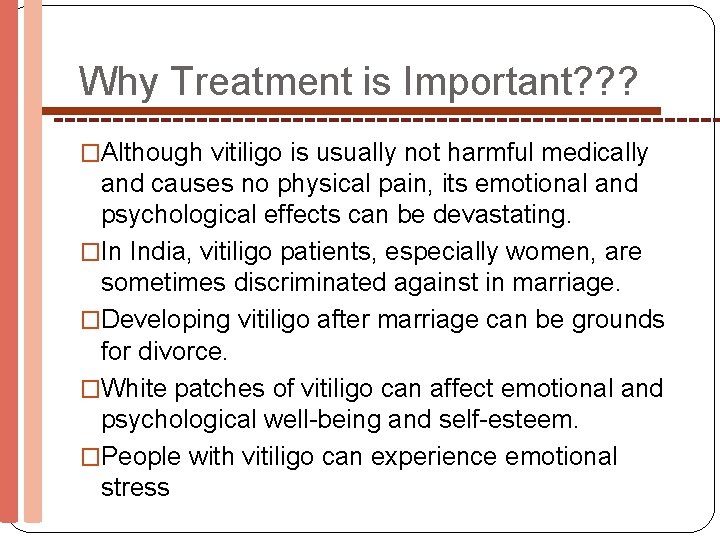 Why Treatment is Important???

□Although vitiligo is usually not harmful medically and causes no physical pain, its emotional and psychological effects can be devastating.

□In India, vitiligo patients, especially women, are sometimes discriminated against in marriage.

□Developing vitiligo after marriage can be grounds for divorce.

□White patches of vitiligo can affect emotional and psychological well-being and self-esteem.

□People with vitiligo can experience emotional stress